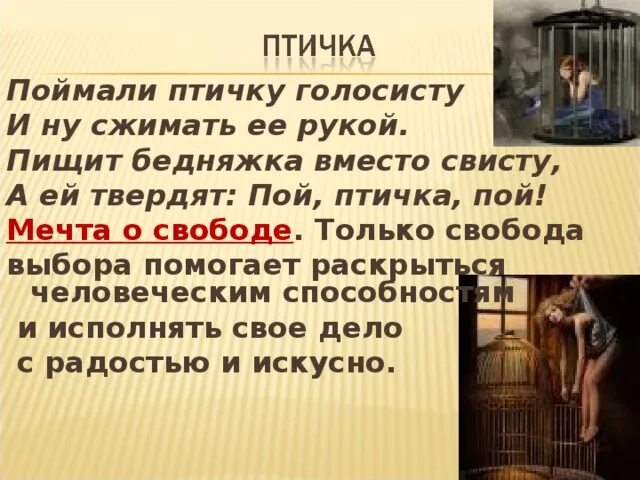 ПТИЧКА

Поймали птичку голосисту
И ну сжимать ее рукой.
Пищит бедняжка вместо свисту,
А ей твердят: Пой, птичка, пой!

Мечта о свободе. Только свобода выбора помогает раскрыться человеческим способностям и исполнять свое дело с радостью и искусно.